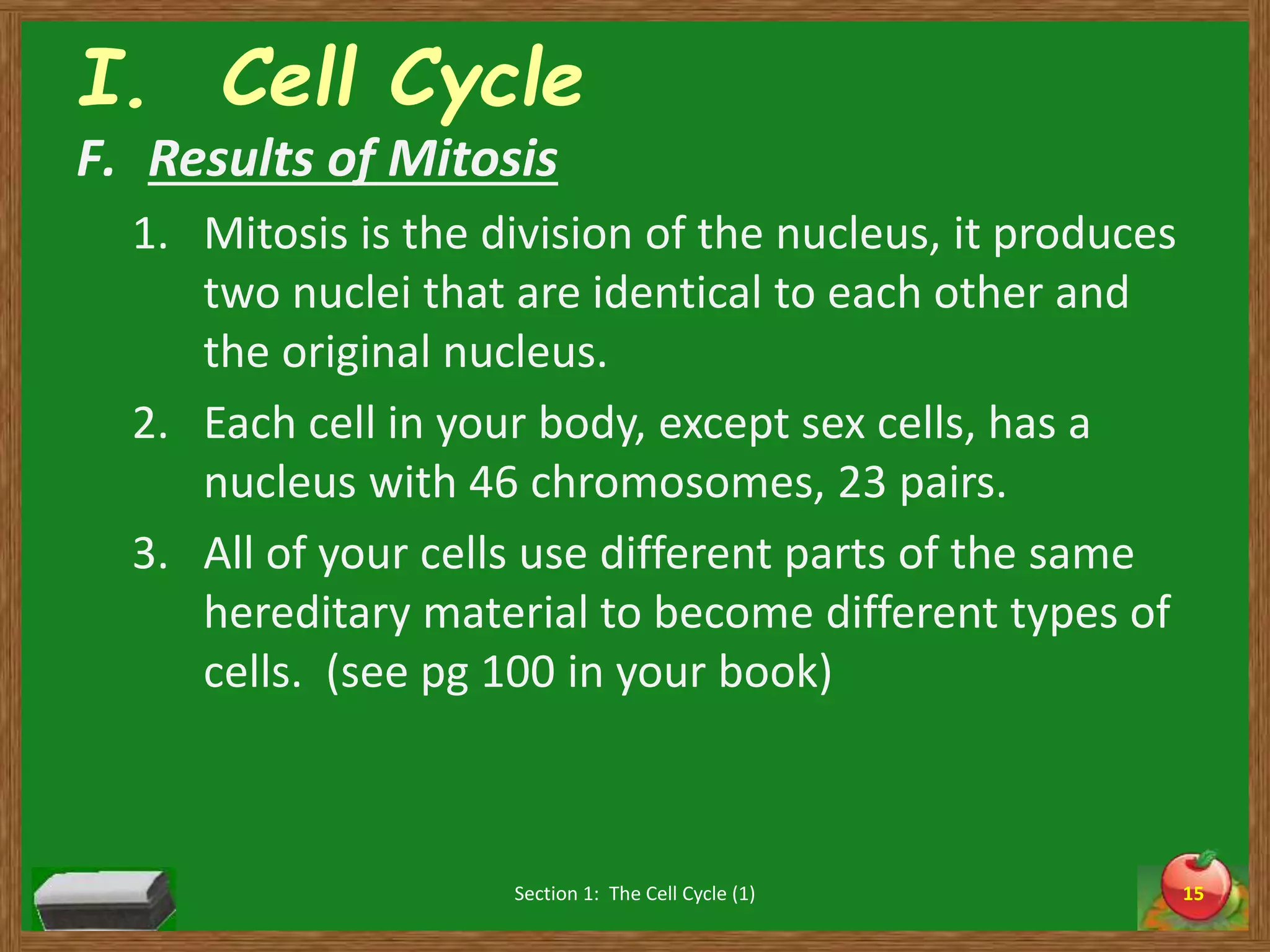 I. Cell Cycle

F. Results of Mitosis

1. Mitosis is the division of the nucleus, it produces two nuclei that are identical to each other and the original nucleus.

2. Each cell in your body, except sex cells, has a nucleus with 46 chromosomes, 23 pairs.

3. All of your cells use different parts of the same hereditary material to become different types of cells. (see pg 100 in your book)

Section 1: The Cell Cycle (1)

15